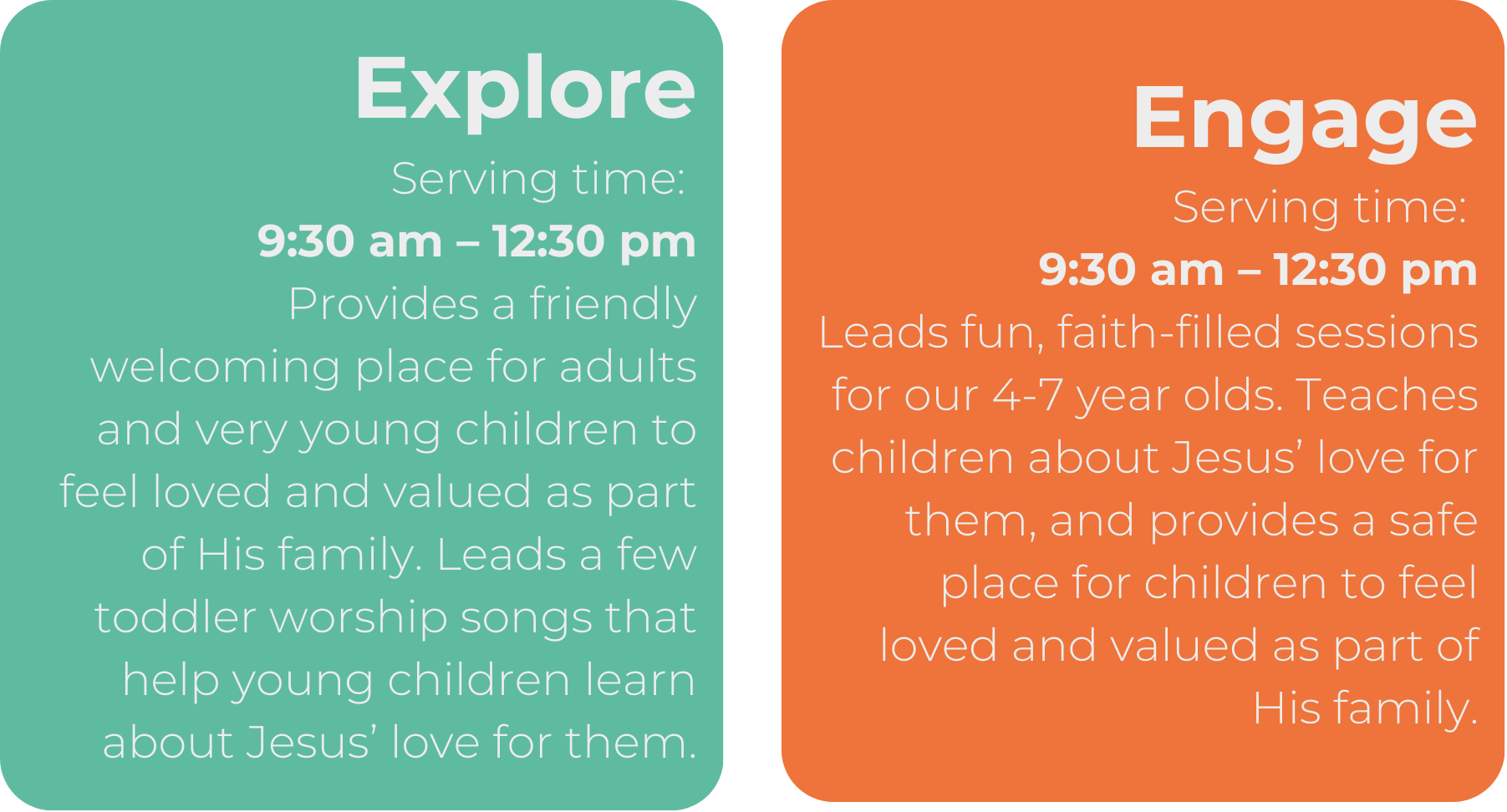 Explore

Serving time:
9:30 am – 12:30 pm
Provides a friendly welcoming place for adults and very young children to feel loved and valued as part of His family. Leads a few toddler worship songs that help young children learn about Jesus’ love for them.

Engage

Serving time:
9:30 am – 12:30 pm
Leads fun, faith-filled sessions for our 4-7 year olds. Teaches children about Jesus’ love for them, and provides a safe place for children to feel loved and valued as part of His family.